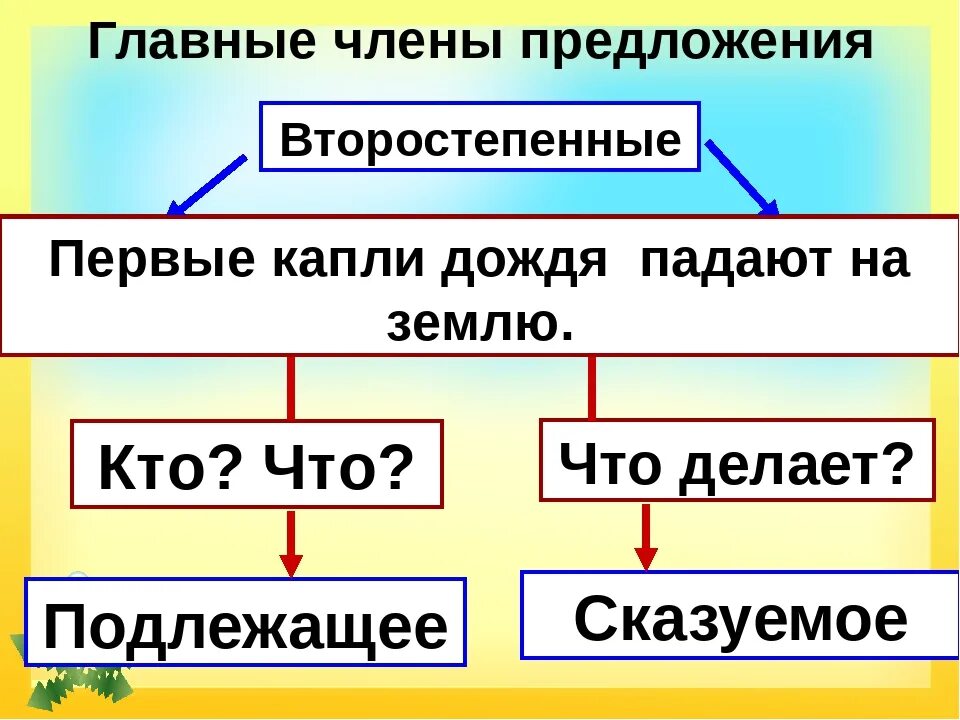 Главные члены предложения

Второстепенные

Первые капли дождя падают на землю.

Кто? Что?

Что делает?

Подлежащее

Сказуемое